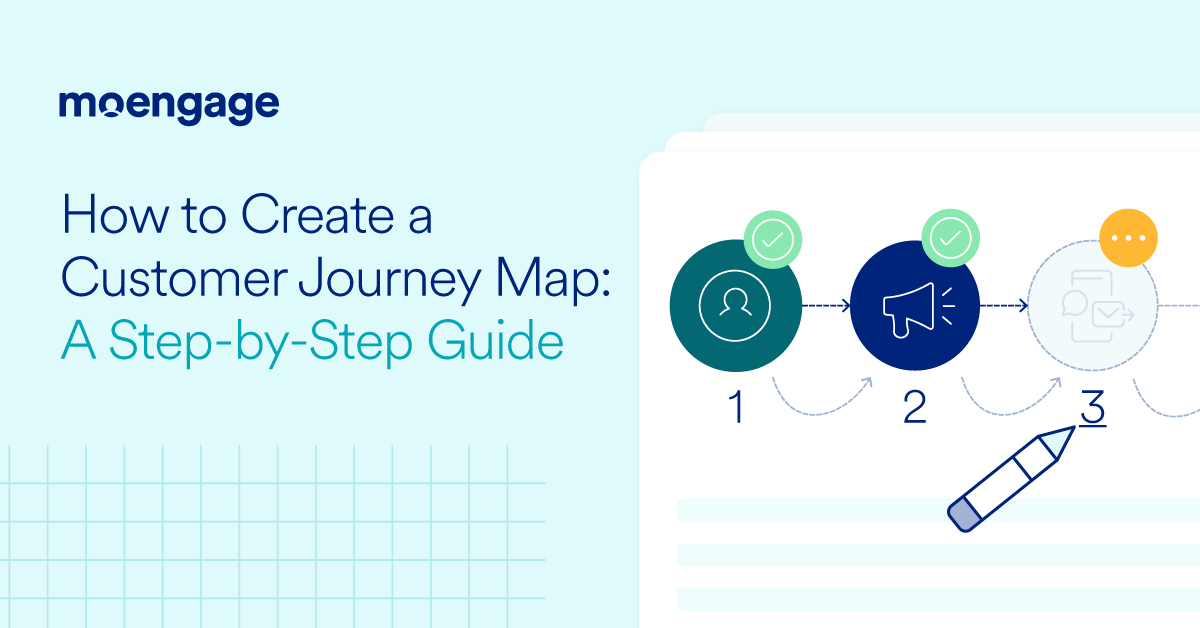 moengage

How to Create a Customer Journey Map: A Step-by-Step Guide

1

2

3